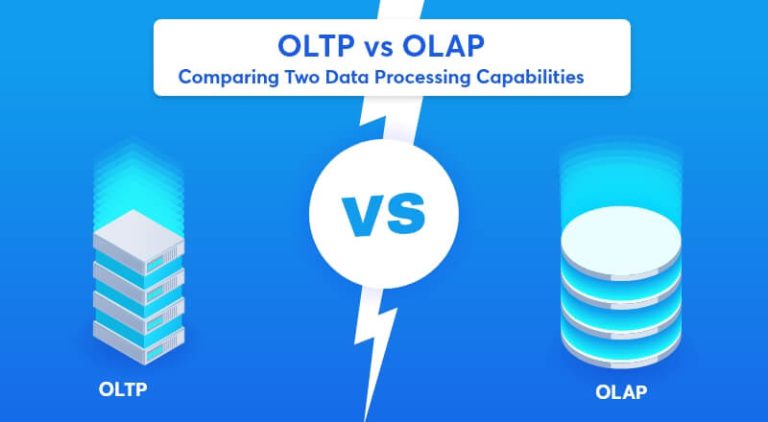 OLTP vs OLAP
Comparing Two Data Processing Capabilities

VS

OLTP

OLAP